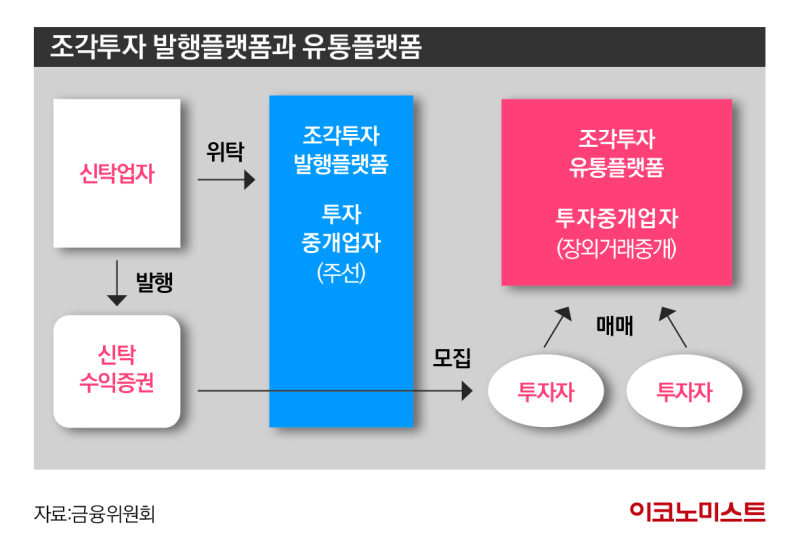 조각투자 발행플랫폼과 유통플랫폼

신탁업자

위탁

조각투자
발행플랫폼

투자
중개업자
(주선)

조각투자
유통플랫폼

투자중개업자
(장외거래중개)

발행

신탁
수익증권

모집

매매

투자자

투자자

자료:금융위원회

이코노미스트